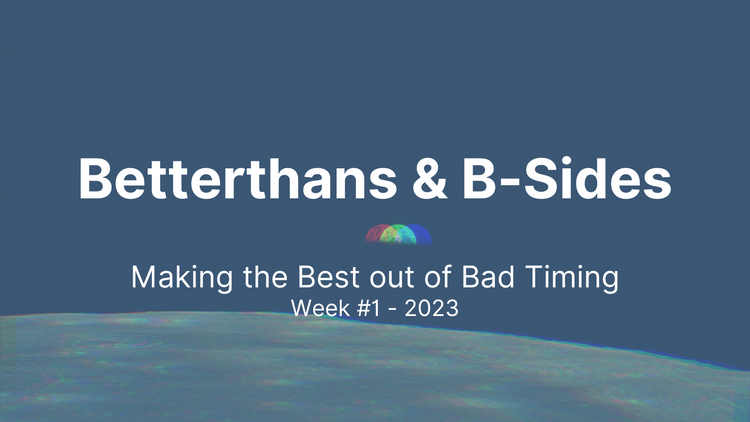 Betterthans & B-Sides

Making the Best out of Bad Timing
Week #1 - 2023